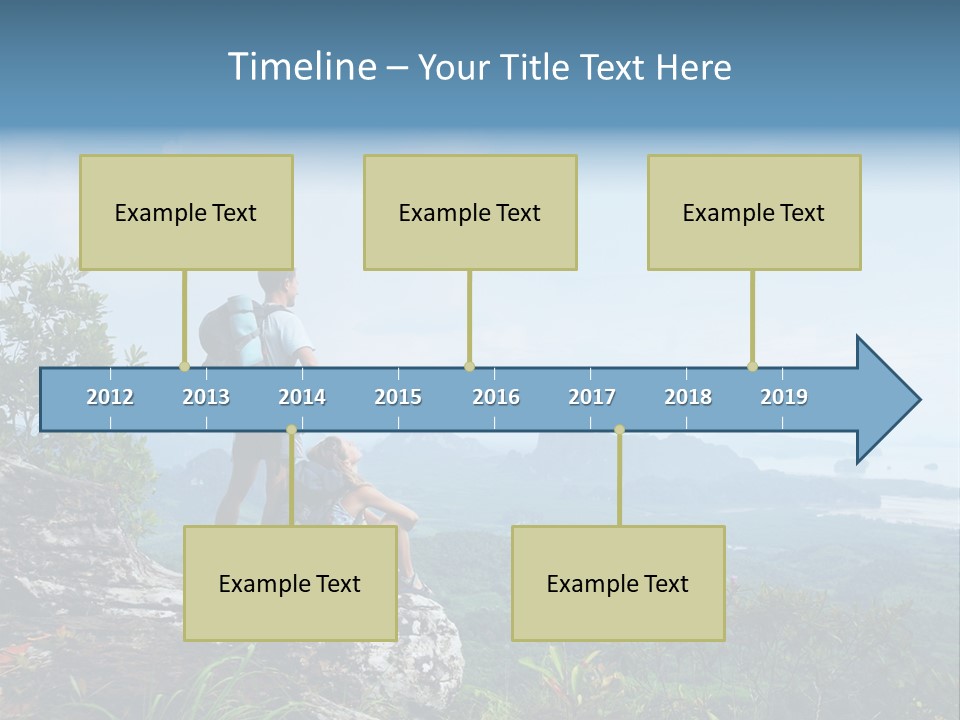 Timeline – Your Title Text Here

Example Text

Example Text

Example Text

2012 2013 2014 2015 2016 2017 2018 2019

Example Text

Example Text